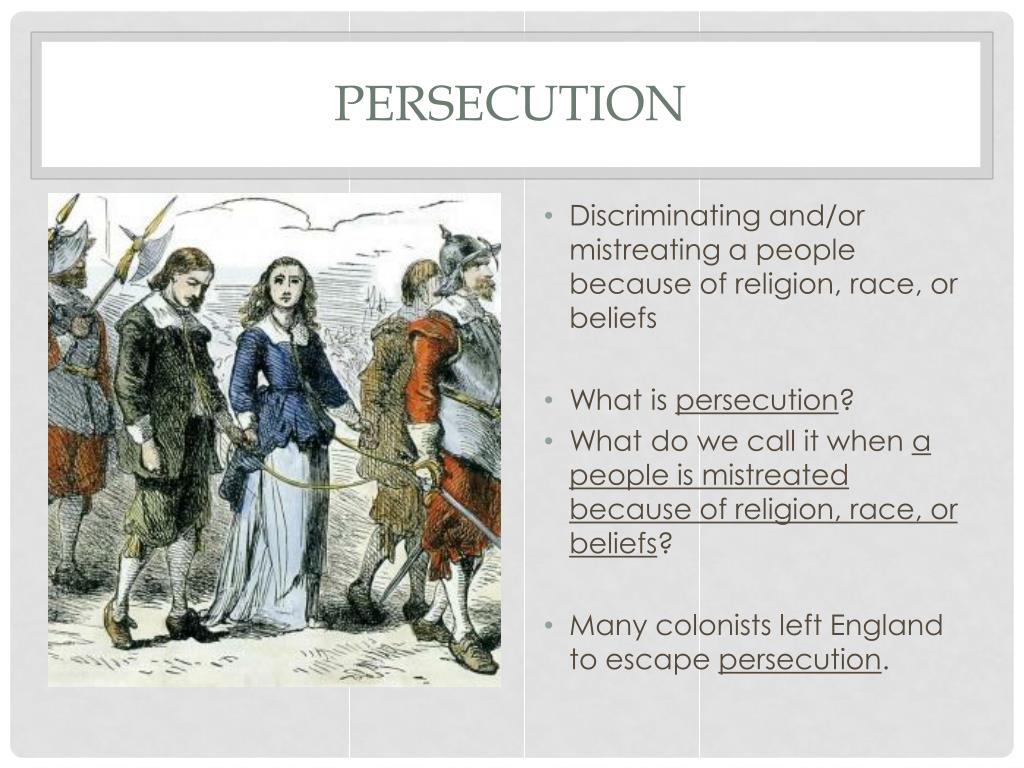 PERSECUTION

• Discriminating and/or mistreating a people because of religion, race, or beliefs

• What is persecution?
• What do we call it when a people is mistreated because of religion, race, or beliefs?

• Many colonists left England to escape persecution.